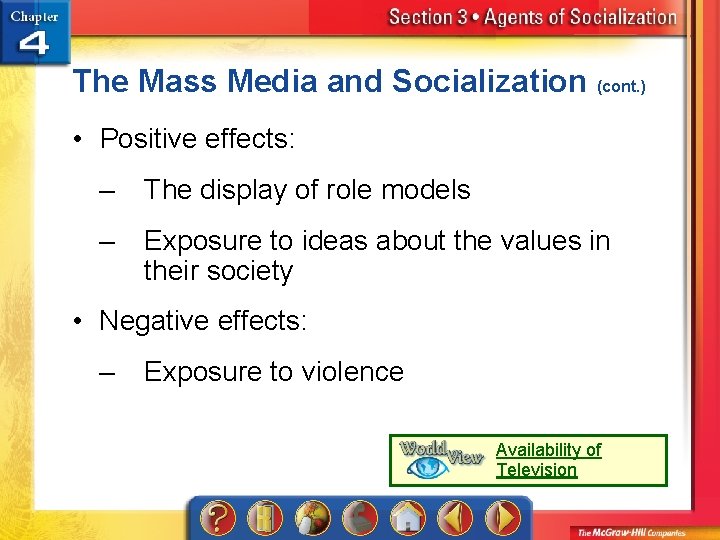 Chapter 4

Section 3 • Agents of Socialization

The Mass Media and Socialization (cont.)

• Positive effects:

– The display of role models

– Exposure to ideas about the values in their society

• Negative effects:

– Exposure to violence

World View

Availability of Television

?

The McGraw-Hill Companies